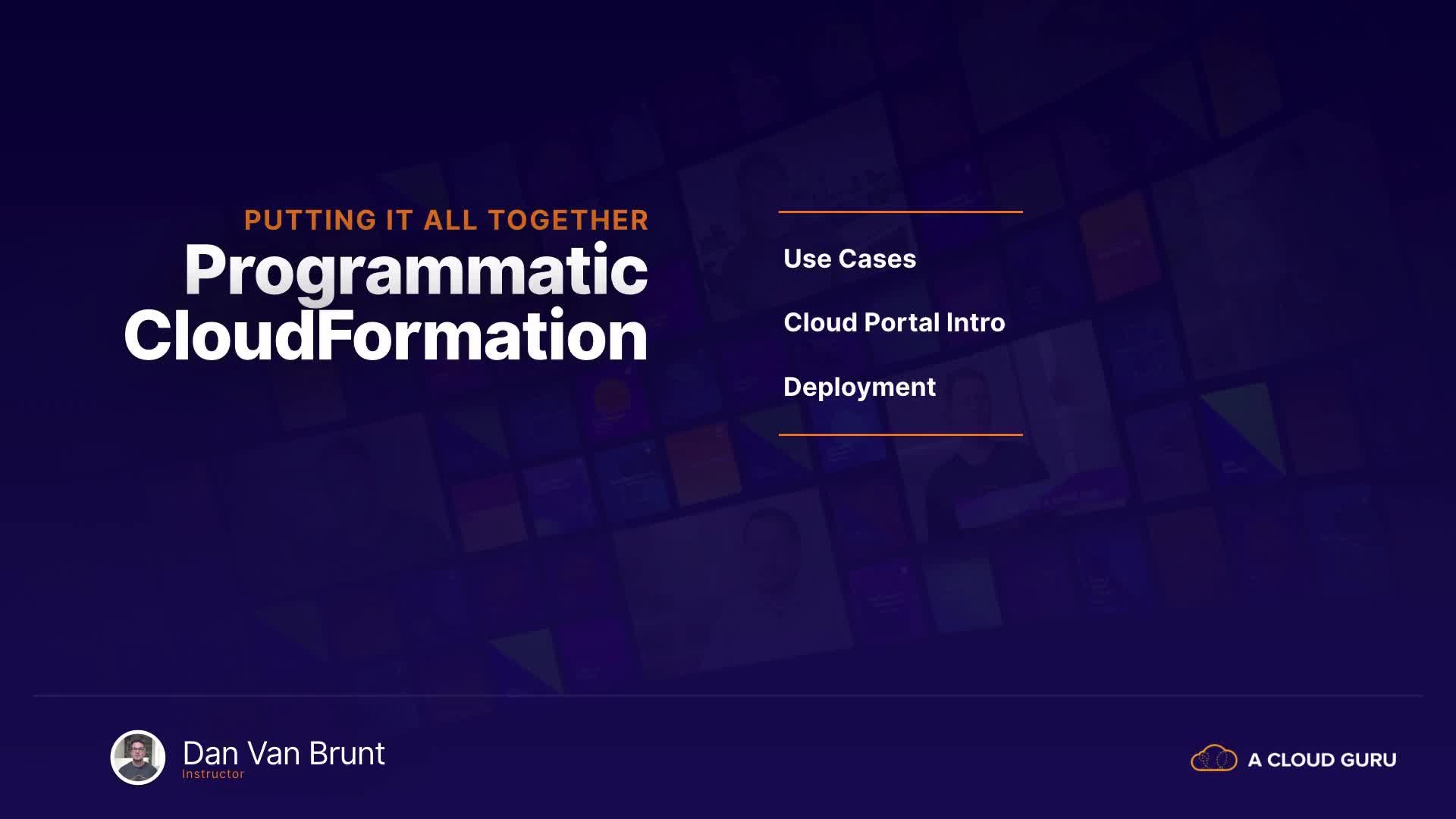 PUTTING IT ALL TOGETHER
Programmatic CloudFormation

Use Cases

Cloud Portal Intro

Deployment

Dan Van Brunt
Instructor

A CLOUD GURU